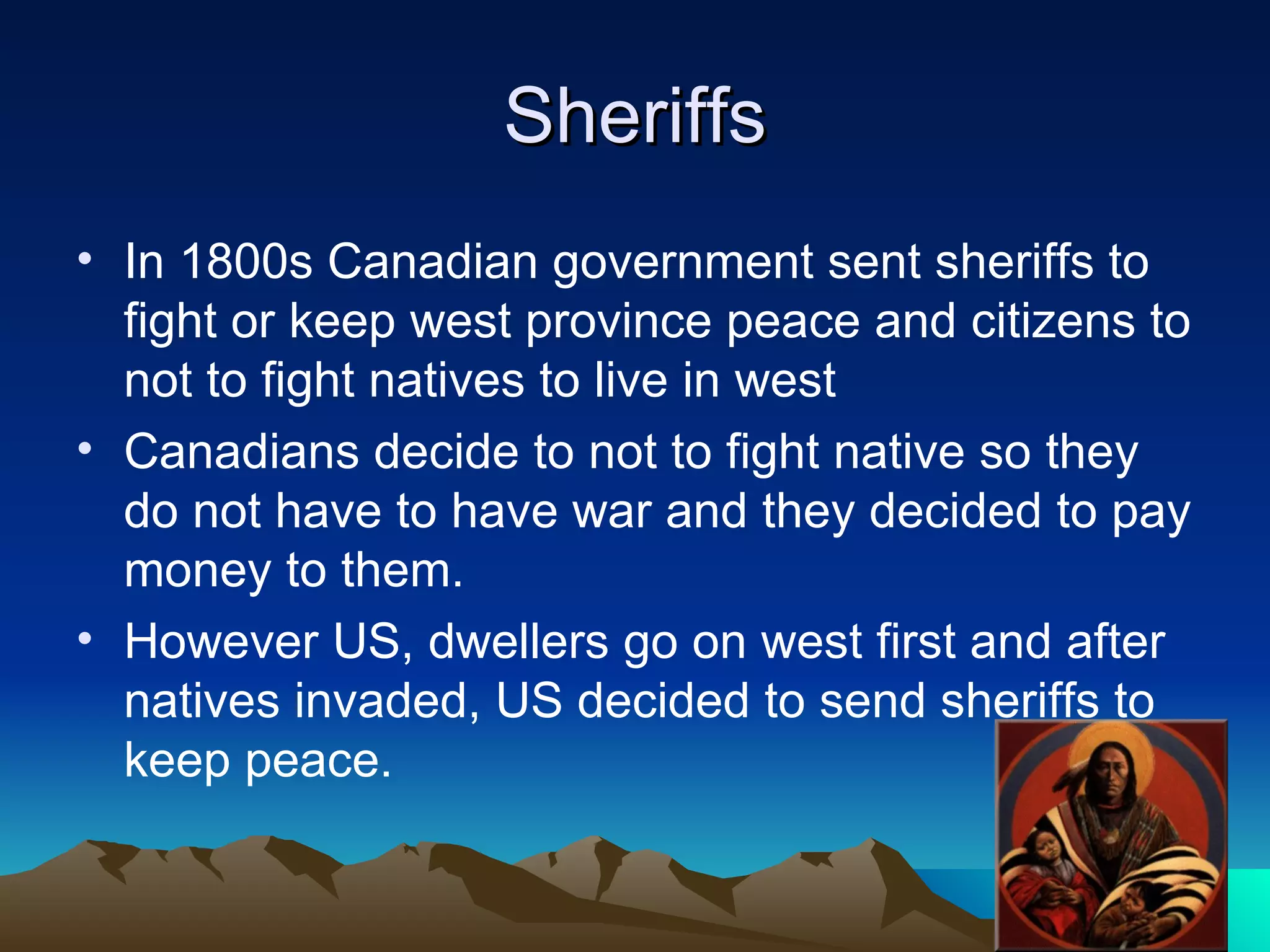 Sheriffs

• In 1800s Canadian government sent sheriffs to fight or keep west province peace and citizens to not to fight natives to live in west

• Canadians decide to not to fight native so they do not have to have war and they decided to pay money to them.

• However US, dwellers go on west first and after natives invaded, US decided to send sheriffs to keep peace.